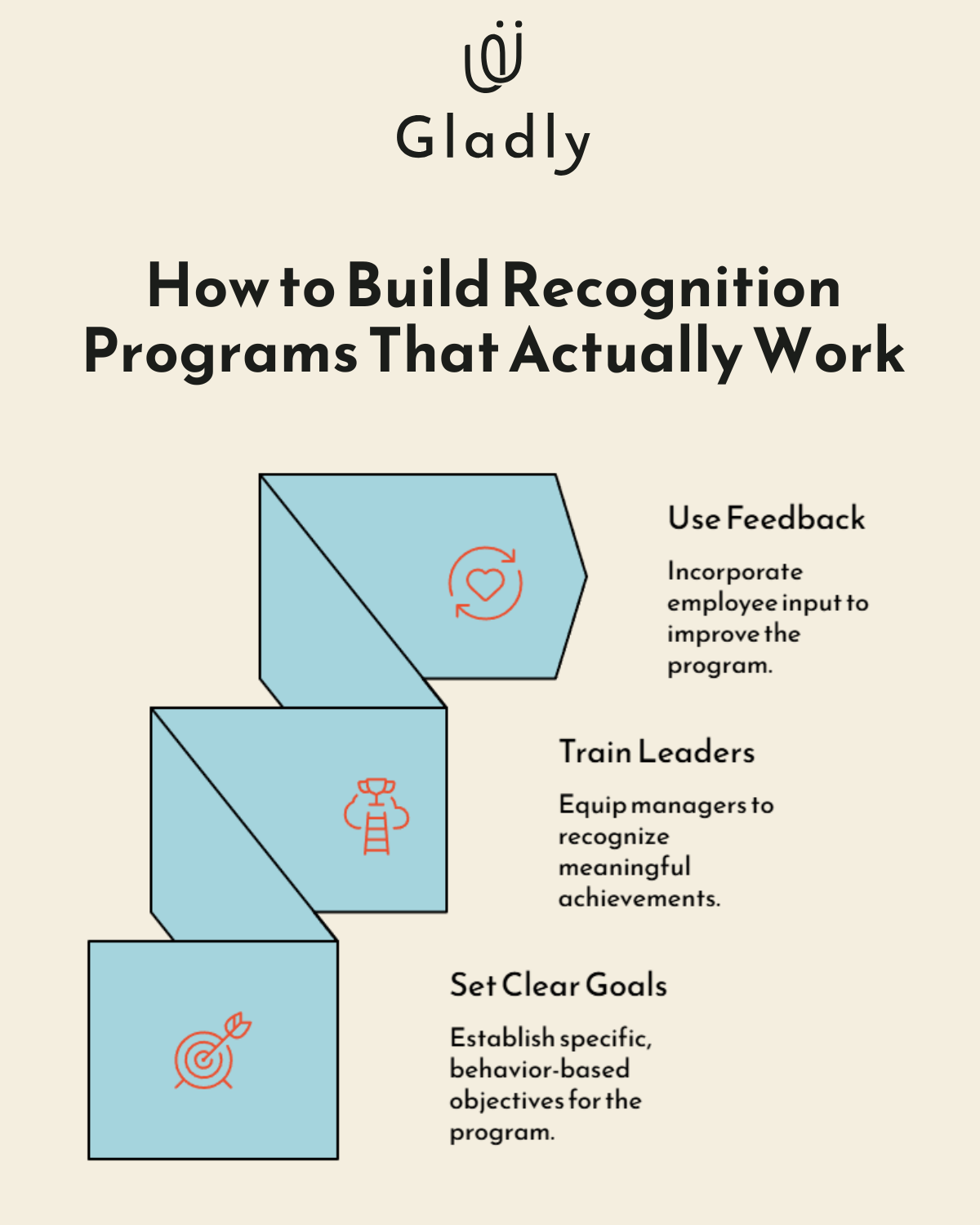 Gladly

How to Build Recognition Programs That Actually Work

Use Feedback

Incorporate employee input to improve the program.

Train Leaders

Equip managers to recognize meaningful achievements.

Set Clear Goals

Establish specific, behavior-based objectives for the program.